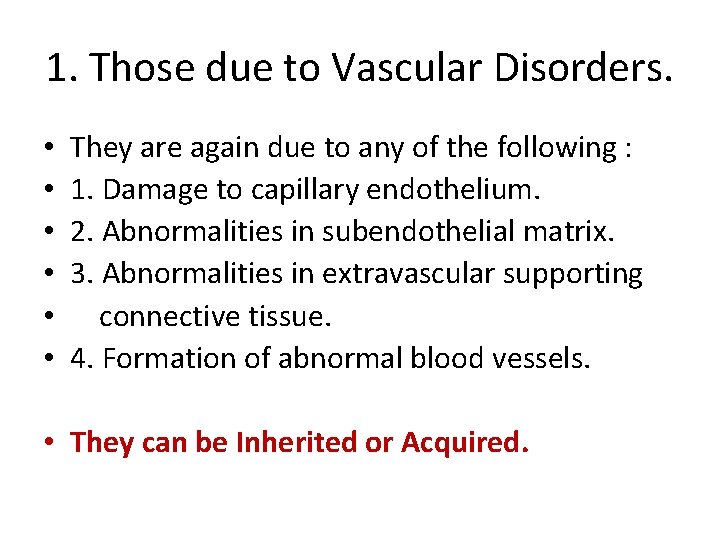 1. Those due to Vascular Disorders.

• They are again due to any of the following :
• 1. Damage to capillary endothelium.
• 2. Abnormalities in subendothelial matrix.
• 3. Abnormalities in extravascular supporting
• connective tissue.
• 4. Formation of abnormal blood vessels.

• They can be Inherited or Acquired.